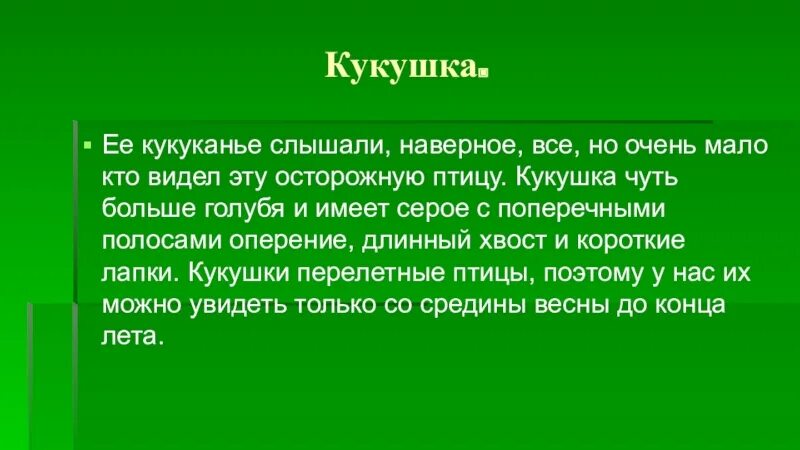 Кукушка.

▪ Ее кукуканье слышали, наверное, все, но очень мало кто видел эту осторожную птицу. Кукушка чуть больше голубя и имеет серое с поперечными полосами оперение, длинный хвост и короткие лапки. Кукушки перелетные птицы, поэтому у нас их можно увидеть только со средины весны до конца лета.